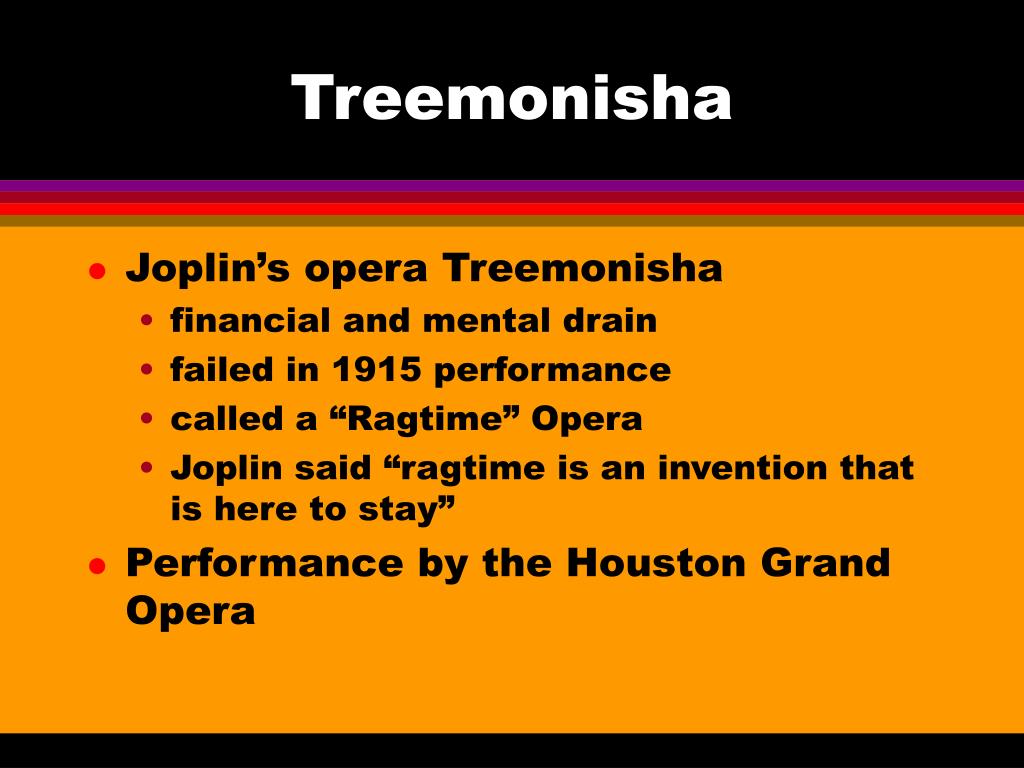 Treemonisha

- Joplin’s opera Treemonisha
  - financial and mental drain
  - failed in 1915 performance
  - called a “Ragtime” Opera
  - Joplin said “ragtime is an invention that is here to stay”
- Performance by the Houston Grand Opera